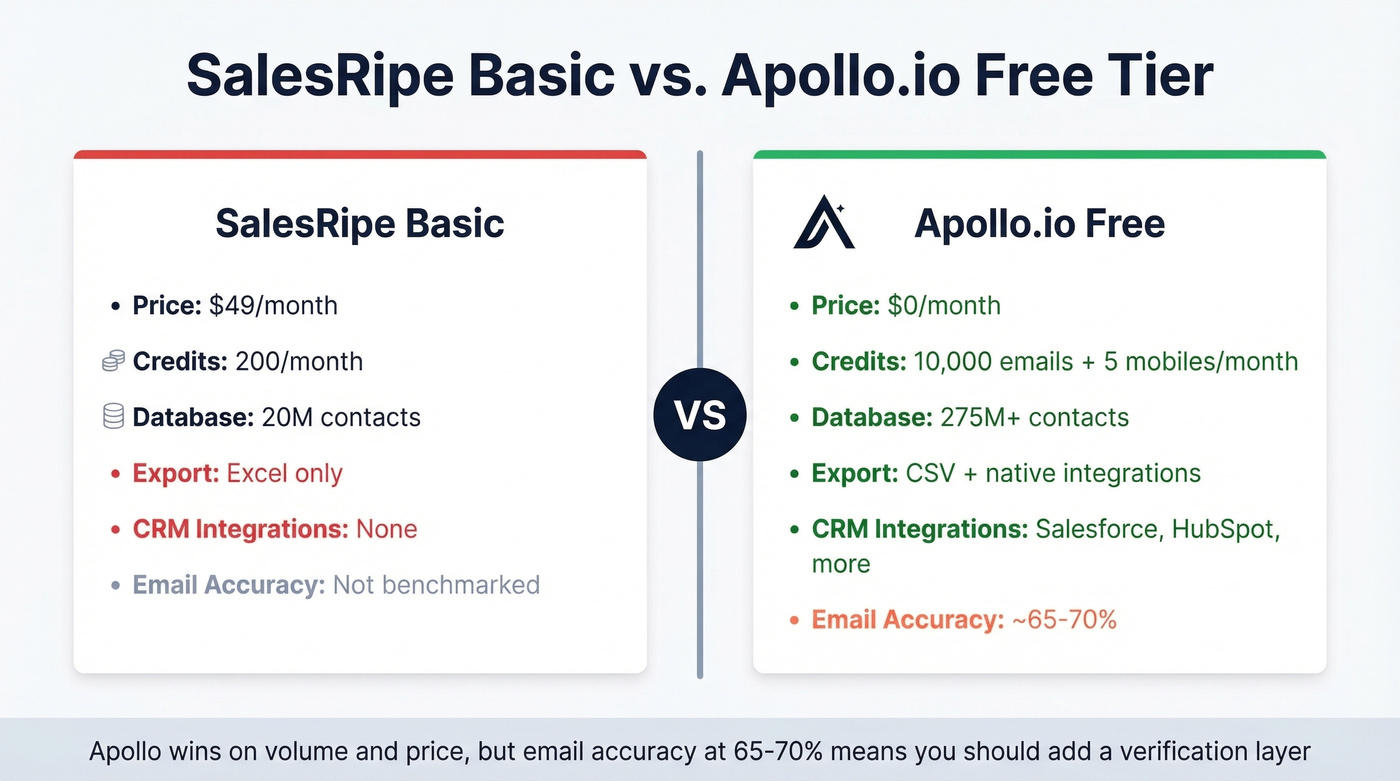 SalesRipe Basic vs. Apollo.io Free Tier

SalesRipe Basic

• Price: $49/month

Credits: 200/month

Database: 20M contacts

• Export: Excel only

• CRM Integrations: None

• Email Accuracy: Not benchmarked

VS

Apollo.io Free

• Price: $0/month

• Credits: 10,000 emails + 5 mobiles/month

• Database: 275M+ contacts

• Export: CSV + native integrations

• CRM Integrations: Salesforce, HubSpot, more

• Email Accuracy: ~65-70%

Apollo wins on volume and price, but email accuracy at 65-70% means you should add a verification layer